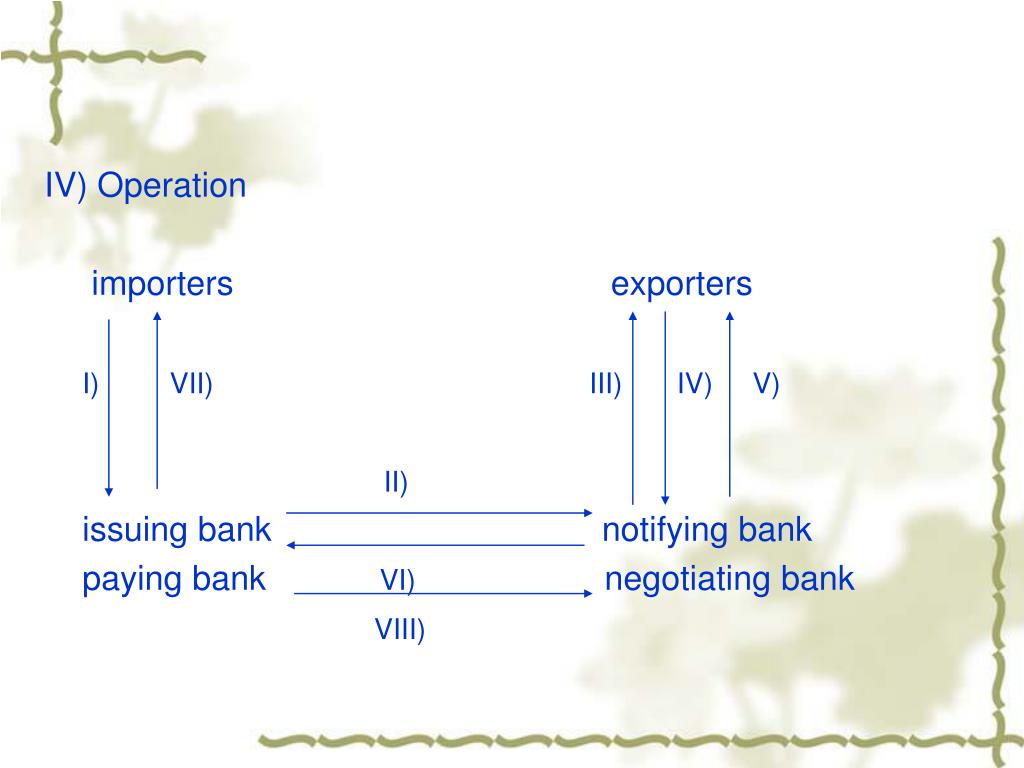 IV) Operation

importers

exporters

I)

VII)

III)

IV)

V)

II)

issuing bank

notifying bank

paying bank

VI)

negotiating bank

VIII)